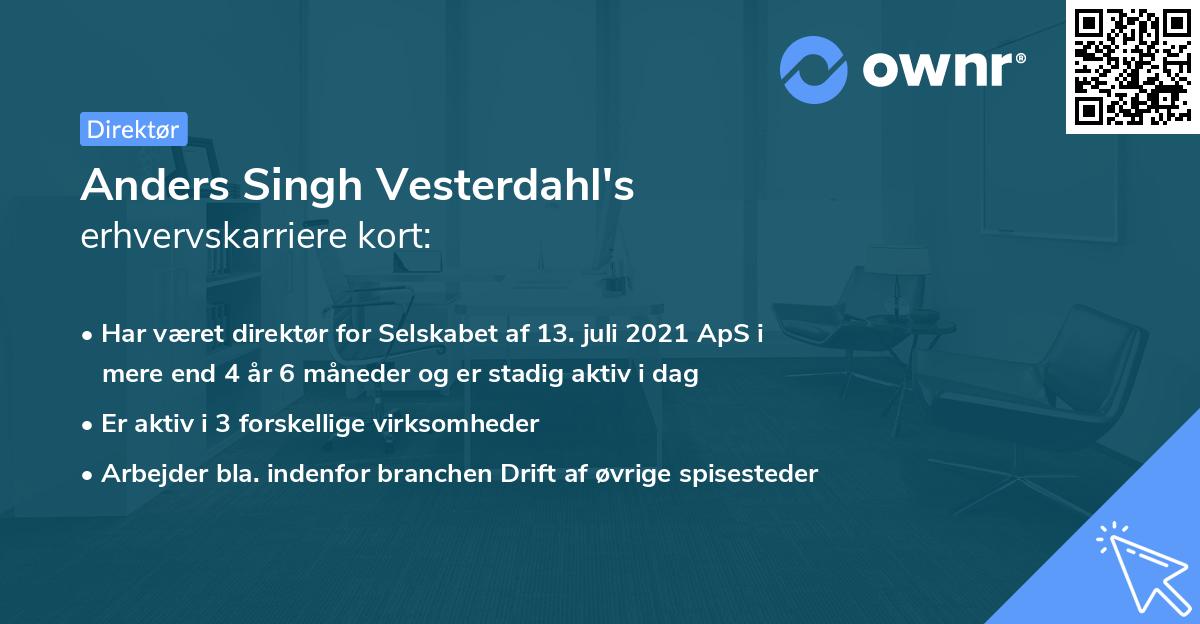 ownr®

Direktør

Anders Singh Vesterdahl's
erhvervskarriere kort:

• Har været direktør for Selskabet af 13. juli 2021 ApS i mere end 4 år 6 måneder og er stadig aktiv i dag

• Er aktiv i 3 forskellige virksomheder

• Arbejder bla. indenfor branchen Drift af øvrige spisesteder